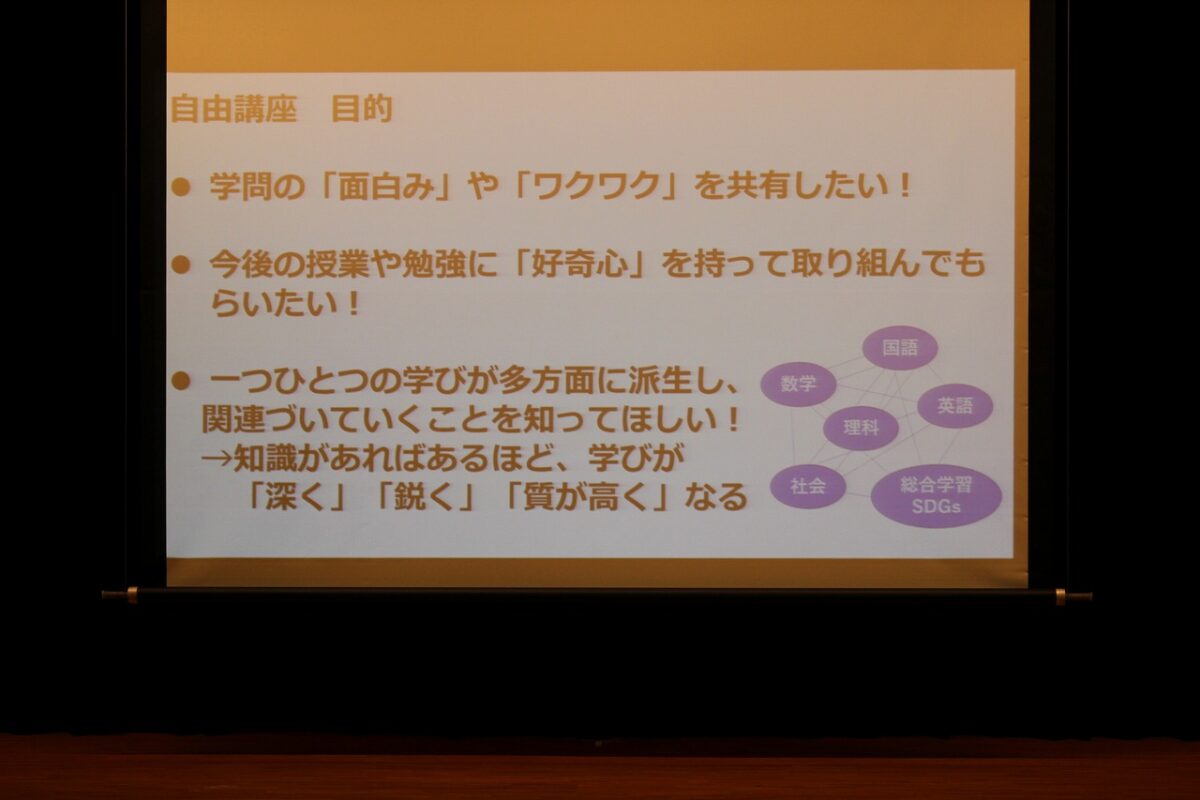 自由講座　目的

● 学問の「面白み」や「ワクワク」を共有したい！

● 今後の授業や勉強に「好奇心」を持って取り組んでもらいたい！

● 一つひとつの学びが多方面に派生し、関連づいていくことを知ってほしい！
→知識があればあるほど、学びが「深く」「鋭く」「質が高く」なる

国語
数学
英語
理科
社会
総合学習
SDGs